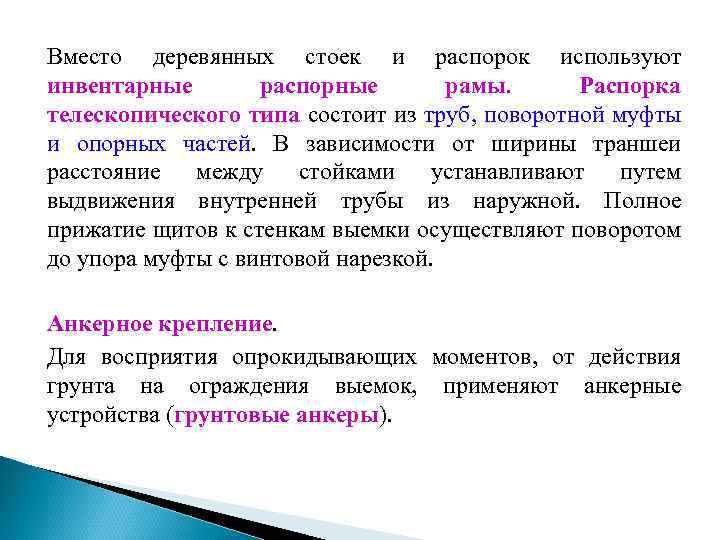 Вместо деревянных стоек и распорок используют инвентарные распорные рамы. Распорка телескопического типа состоит из труб, поворотной муфты и опорных частей. В зависимости от ширины траншеи расстояние между стойками устанавливают путем выдвижения внутренней трубы из наружной. Полное прижатие щитов к стенкам выемки осуществляют поворотом до упора муфты с винтовой нарезкой.

Анкерное крепление.

Для восприятия опрокидывающих моментов, от действия грунта на ограждения выемок, применяют анкерные устройства (грунтовые анкеры).